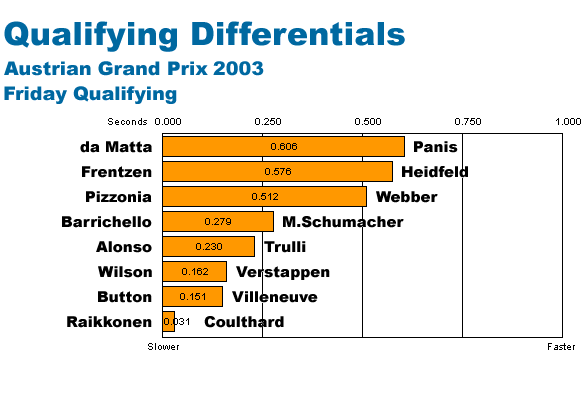 Qualifying Differentials
Austrian Grand Prix 2003
Friday Qualifying

Seconds 0.000 0.250 0.500 0.750 1.000

da Matta 0.606 Panis
Frentzen 0.576 Heidfeld
Pizzonia 0.512 Webber
Barrichello 0.279 M.Schumacher
Alonso 0.230 Trulli
Wilson 0.162 Verstappen
Button 0.151 Villeneuve
Raikkonen 0.031 Coulthard

Slower Faster